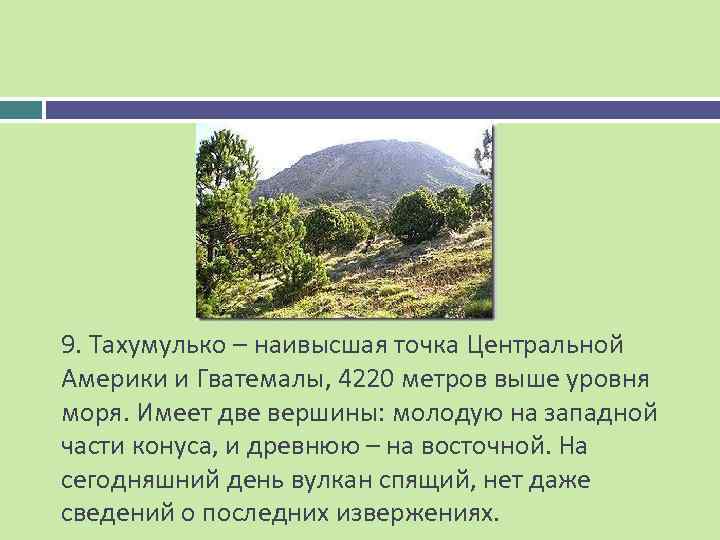 9. Тахумулько – наивысшая точка Центральной Америки и Гватемалы, 4220 метров выше уровня моря. Имеет две вершины: молодую на западной части конуса, и древнюю – на восточной. На сегодняшний день вулкан спящий, нет даже сведений о последних извержениях.